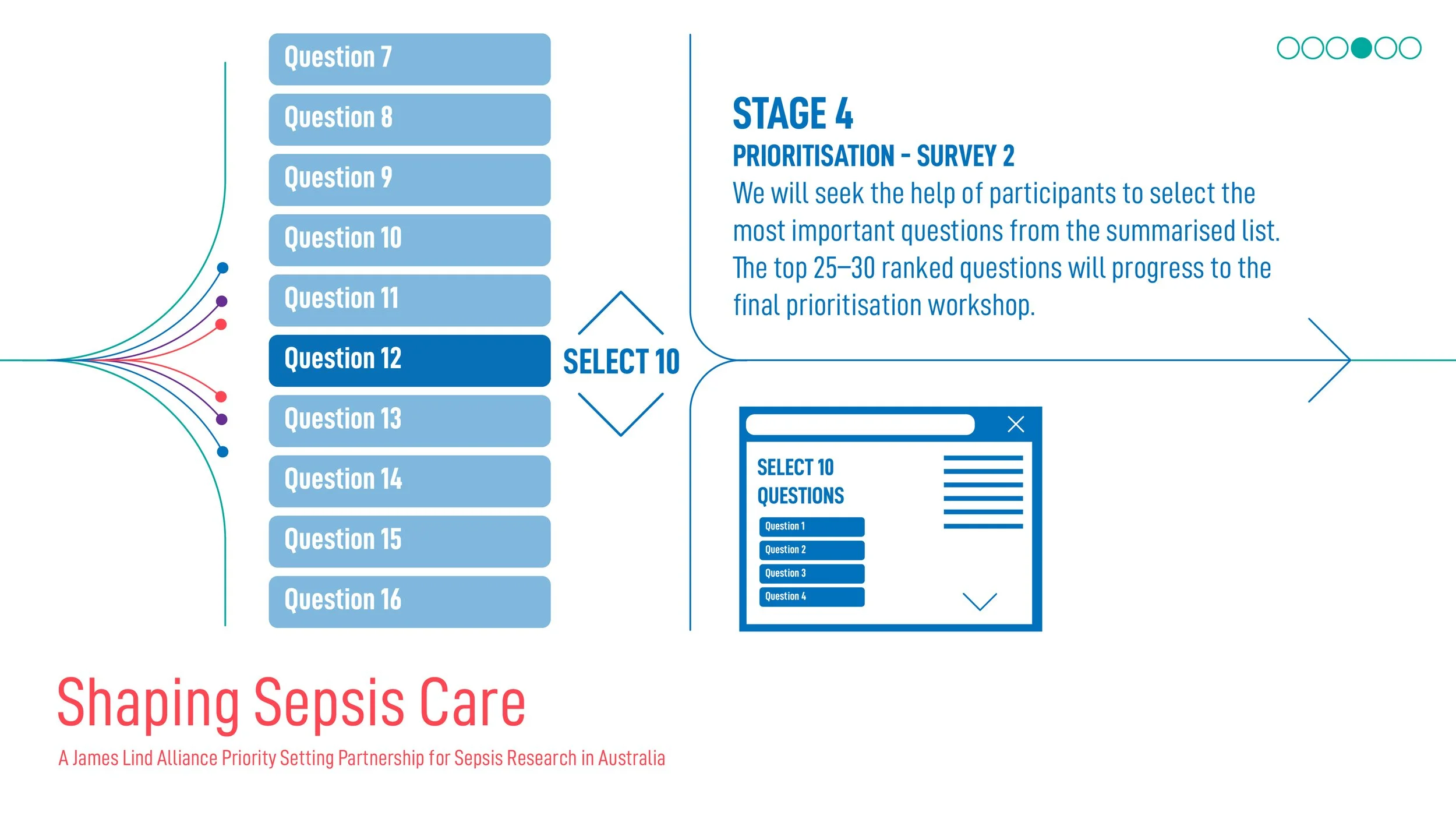 Question 7

Question 8

Question 9

Question 10

Question 11

Question 12

Question 13

Question 14

Question 15

Question 16

SELECT 10

STAGE 4

PRIORITISATION - SURVEY 2

We will seek the help of participants to select the most important questions from the summarised list. The top 25–30 ranked questions will progress to the final prioritisation workshop.

SELECT 10 QUESTIONS

Question 1

Question 2

Question 3

Question 4

Shaping Sepsis Care

A James Lind Alliance Priority Setting Partnership for Sepsis Research in Australia